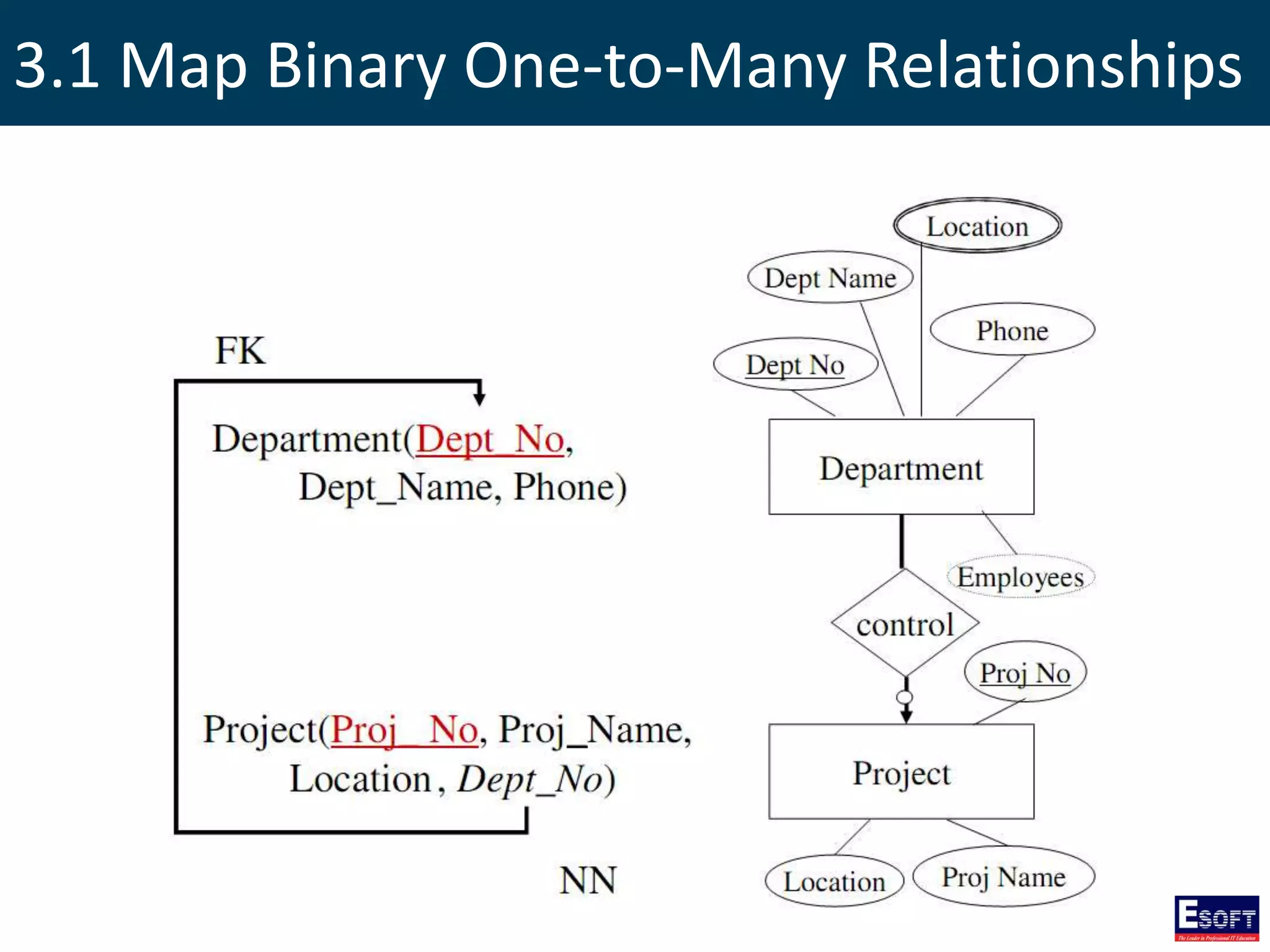 3.1 Map Binary One-to-Many Relationships

FK

Department(Dept_No, Dept_Name, Phone)

Project(Proj_No, Proj_Name, Location, Dept_No)

NN

Location

Dept Name

Phone

Dept No

Department

Employees

control

Proj No

Project

Location

Proj Name

ESOFT
The Leader in Professional IT Education